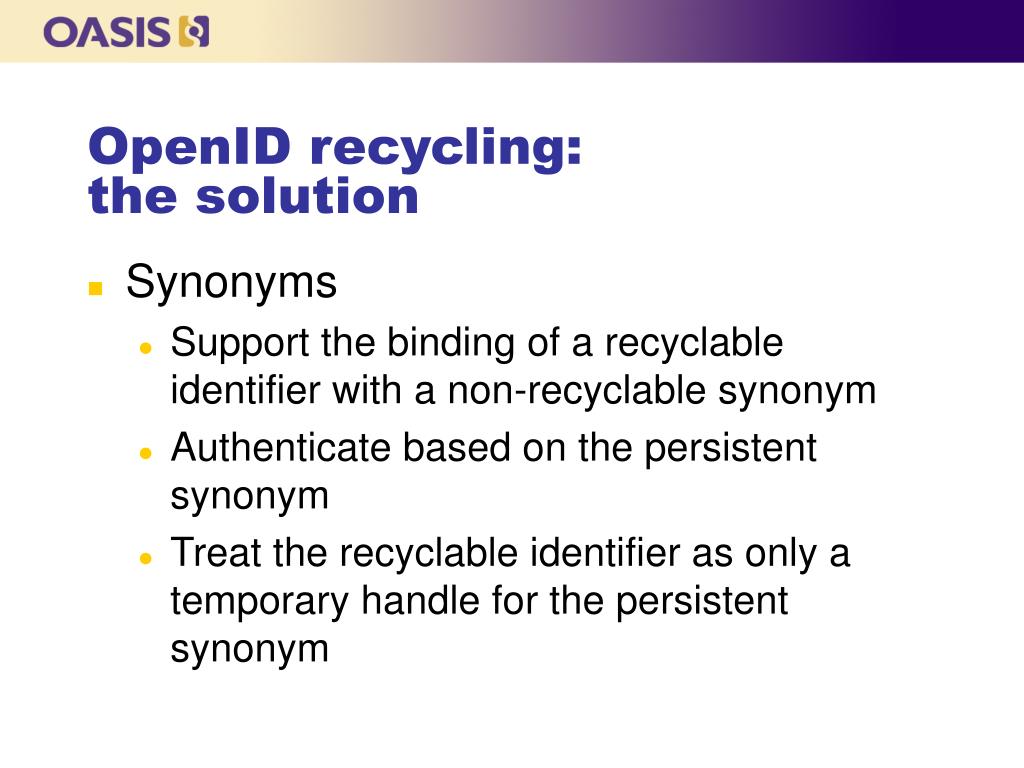 OASIS

OpenID recycling:
the solution

Synonyms

Support the binding of a recyclable identifier with a non-recyclable synonym

Authenticate based on the persistent synonym

Treat the recyclable identifier as only a temporary handle for the persistent synonym